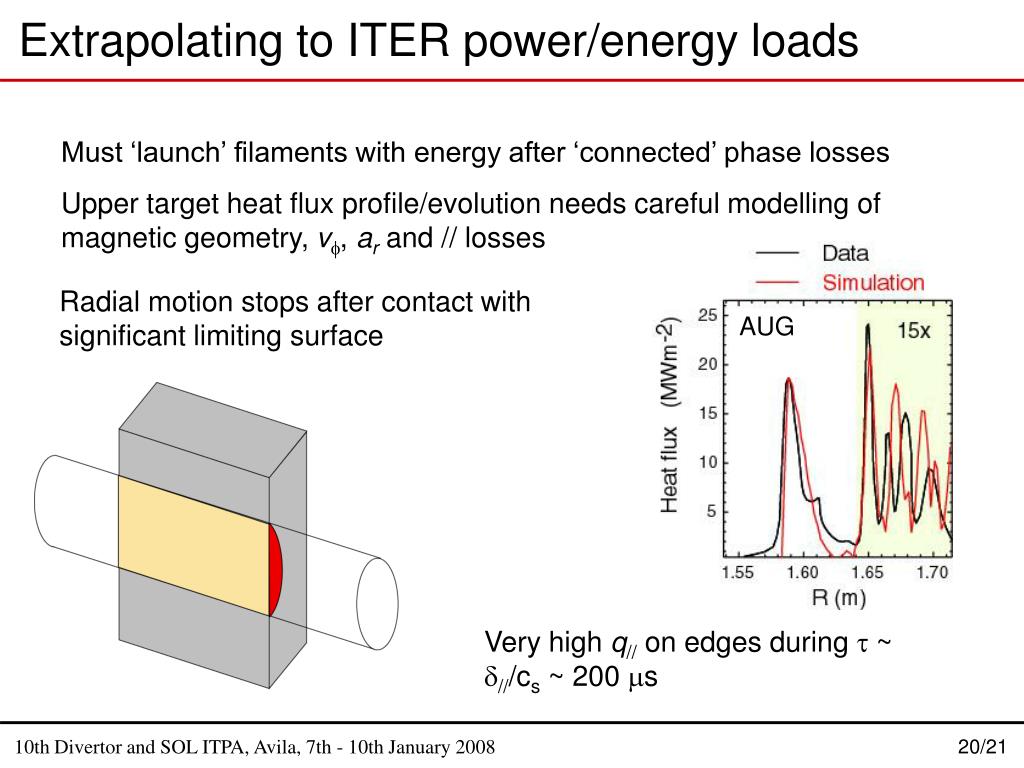 Extrapolating to ITER power/energy loads

Must ‘launch’ filaments with energy after ‘connected’ phase losses

Upper target heat flux profile/evolution needs careful modelling of magnetic geometry, $v_\phi$, $a_r$ and // losses

Radial motion stops after contact with significant limiting surface

Data
Simulation

AUG
15x

Heat flux (MWm$^{-2}$)
25
20
15
10
5
1.55
1.60
1.65
1.70
R (m)

Very high $q_{//}$ on edges during $\tau$ ~ $\delta_{//}/c_s$ ~ 200 $\mu$s

10th Divertor and SOL ITPA, Avila, 7th - 10th January 2008

20/21